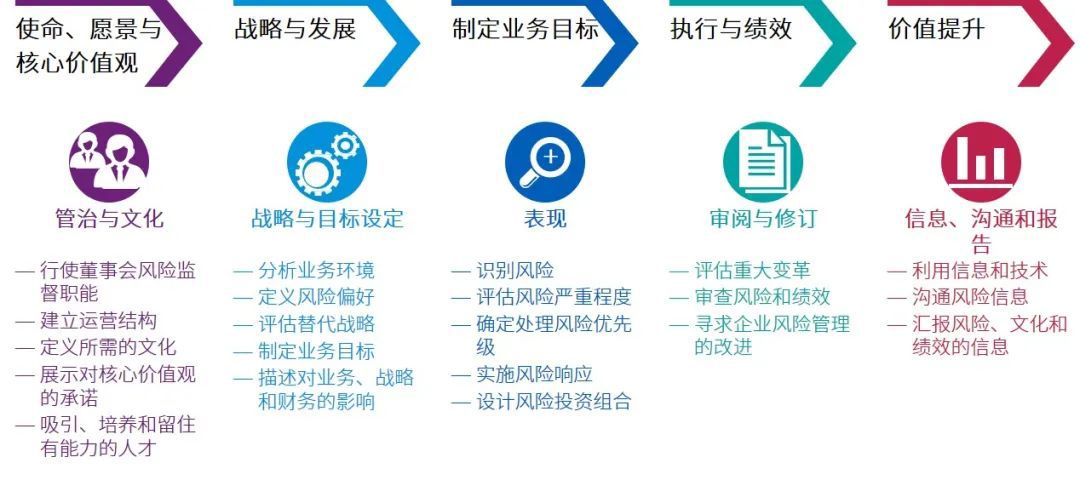 使命、愿景与核心价值观

战略与发展

制定业务目标

执行与绩效

价值提升

管治与文化

— 行使董事会风险监督职能
— 建立运营结构
— 定义所需的文化
— 展示对核心价值观的承诺
— 吸引、培养和留住有能力的人才

战略与目标设定

— 分析业务环境
— 定义风险偏好
— 评估替代战略
— 制定业务目标
— 描述对业务、战略和财务的影响

表现

— 识别风险
— 评估风险严重程度
— 确定处理风险优先级
— 实施风险响应
— 设计风险投资组合

审阅与修订

— 评估重大变革
— 审查风险和绩效
— 寻求企业风险管理的改进

信息、沟通和报告

— 利用信息和技术
— 沟通风险信息
— 汇报风险、文化和绩效的信息